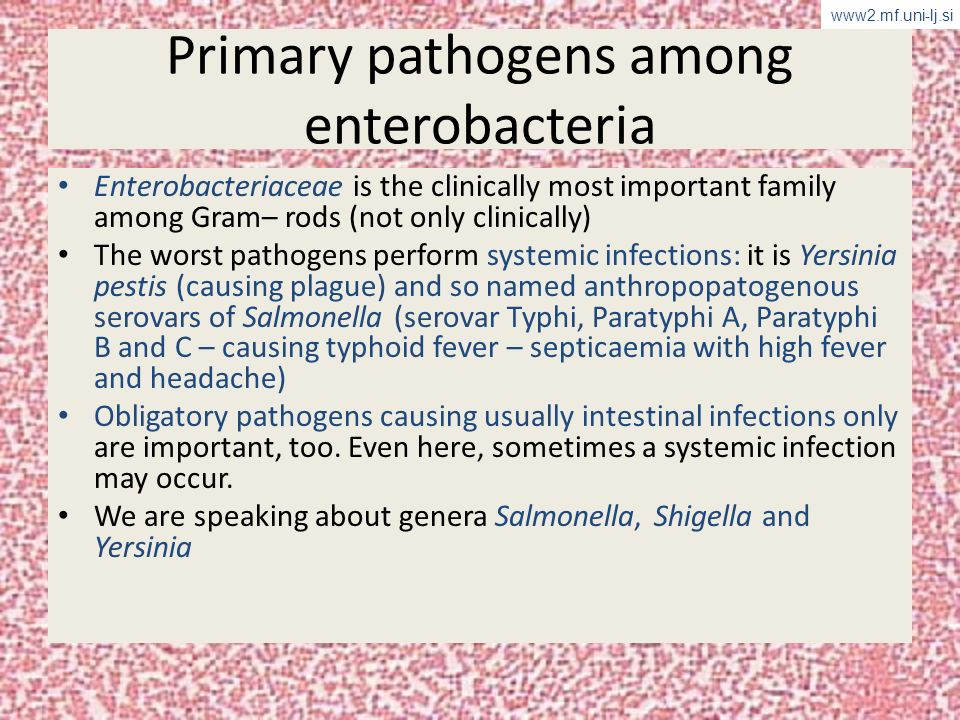 www2.mf.uni-lj.si

Primary pathogens among enterobacteria

• Enterobacteriaceae is the clinically most important family among Gram– rods (not only clinically)
• The worst pathogens perform systemic infections: it is Yersinia pestis (causing plague) and so named anthropopatogenous serovars of Salmonella (serovar Typhi, Paratyphi A, Paratyphi B and C – causing typhoid fever – septicaemia with high fever and headache)
• Obligatory pathogens causing usually intestinal infections only are important, too. Even here, sometimes a systemic infection may occur.
• We are speaking about genera Salmonella, Shigella and Yersinia